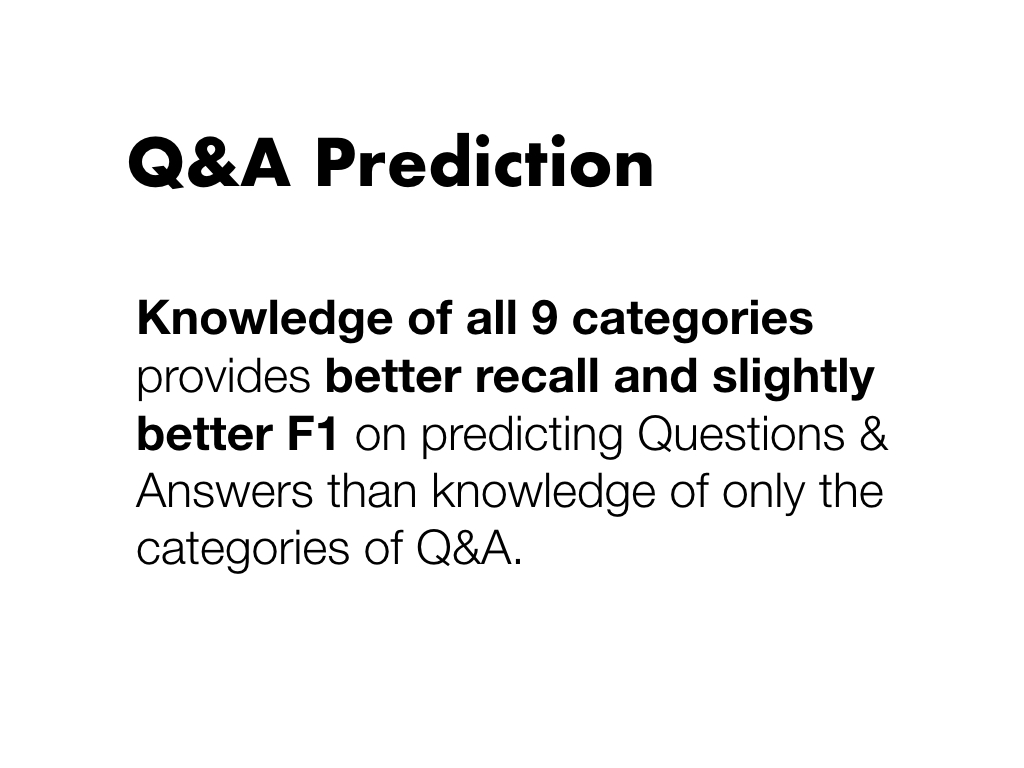 Q&A Prediction

Knowledge of all 9 categories provides better recall and slightly better F1 on predicting Questions & Answers than knowledge of only the categories of Q&A.